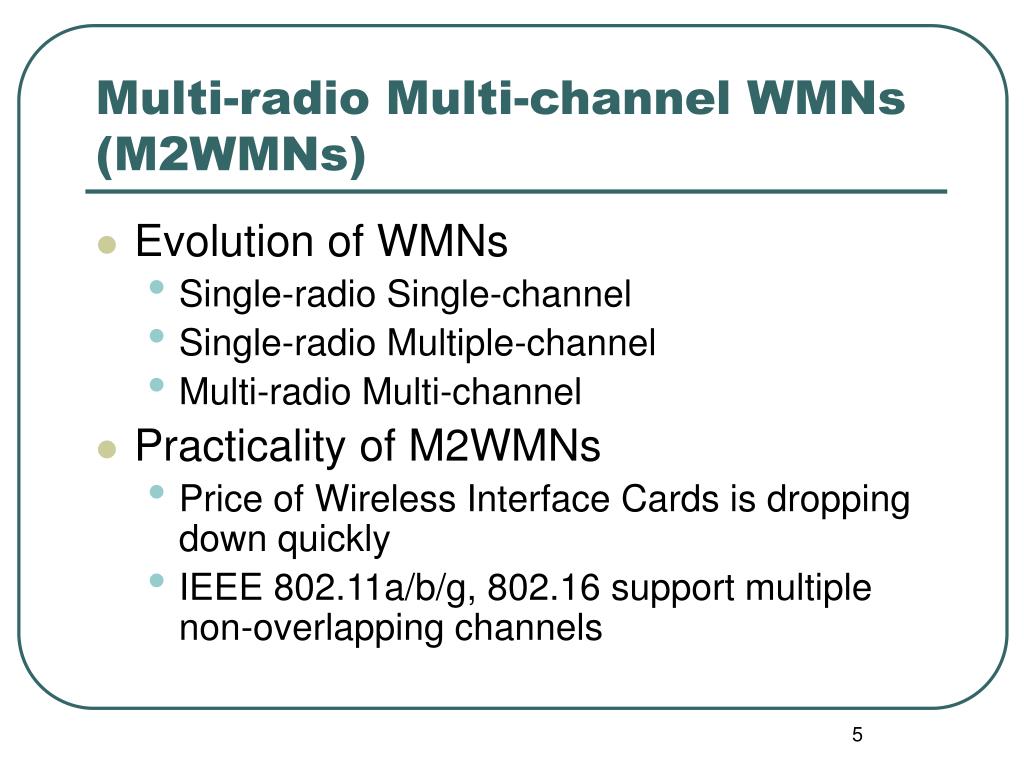 Multi-radio Multi-channel WMNs (M2WMNs)

- Evolution of WMNs
  - Single-radio Single-channel
  - Single-radio Multiple-channel
  - Multi-radio Multi-channel
- Practicality of M2WMNs
  - Price of Wireless Interface Cards is dropping down quickly
  - IEEE 802.11a/b/g, 802.16 support multiple non-overlapping channels

5